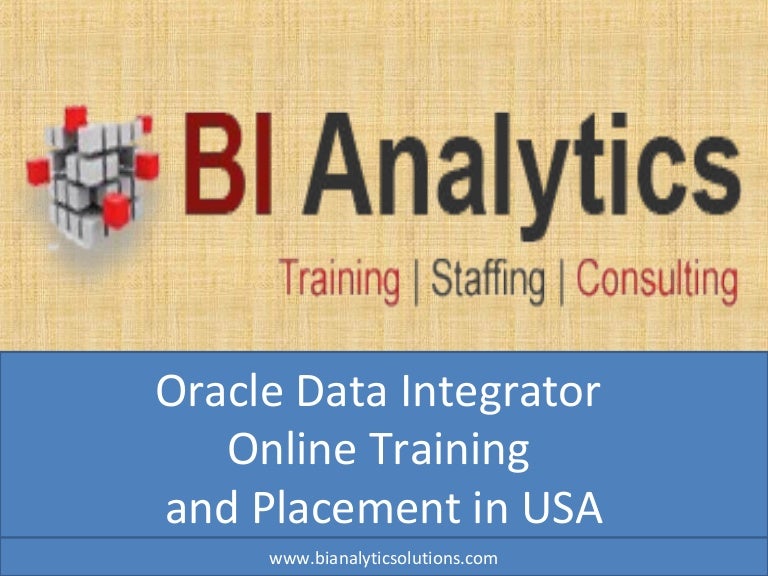 BI Analytics

Training | Staffing | Consulting

Oracle Data Integrator Online Training and Placement in USA

www.bianalyticsolutions.com